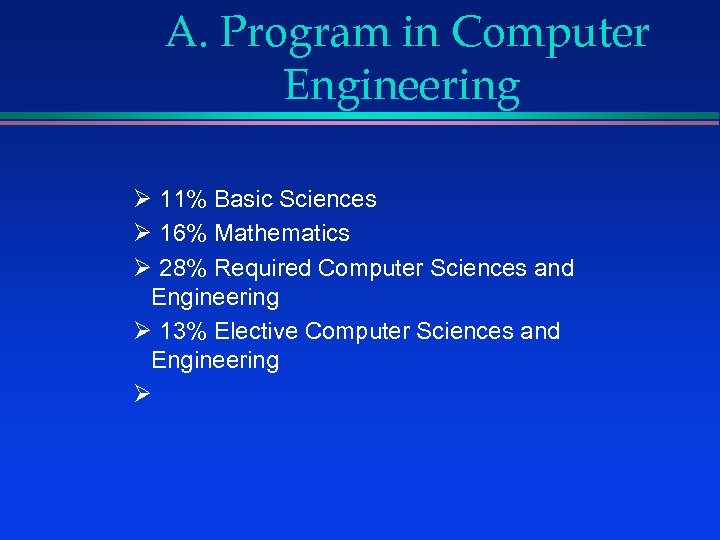 A. Program in Computer Engineering

➢ 11% Basic Sciences
➢ 16% Mathematics
➢ 28% Required Computer Sciences and Engineering
➢ 13% Elective Computer Sciences and Engineering
➢